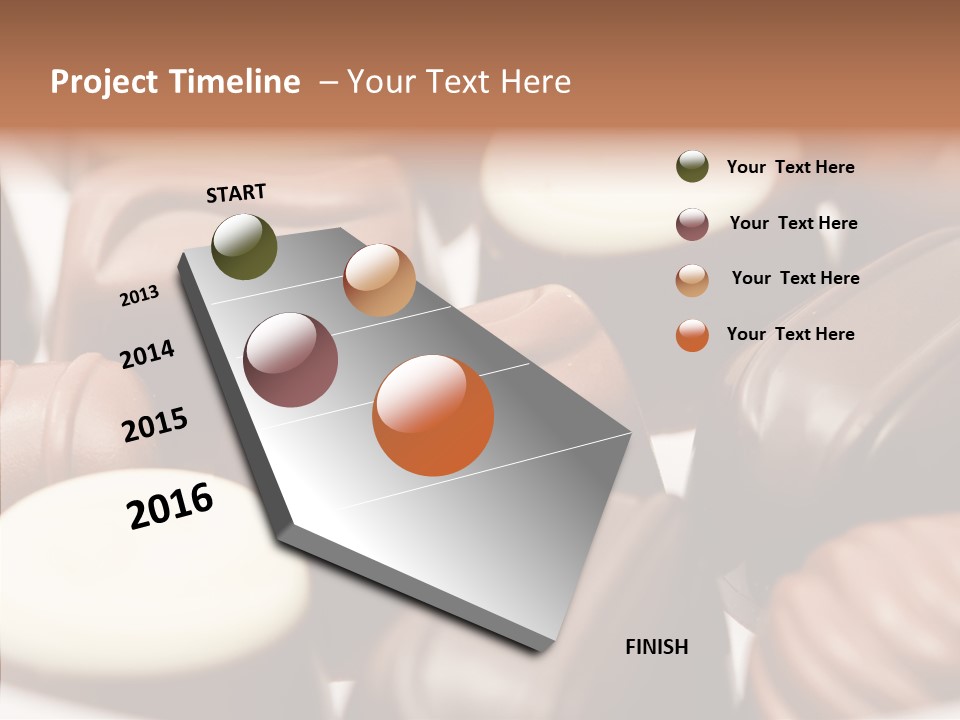 Project Timeline – Your Text Here

START

2013

2014

2015

2016

FINISH

Your Text Here

Your Text Here

Your Text Here

Your Text Here